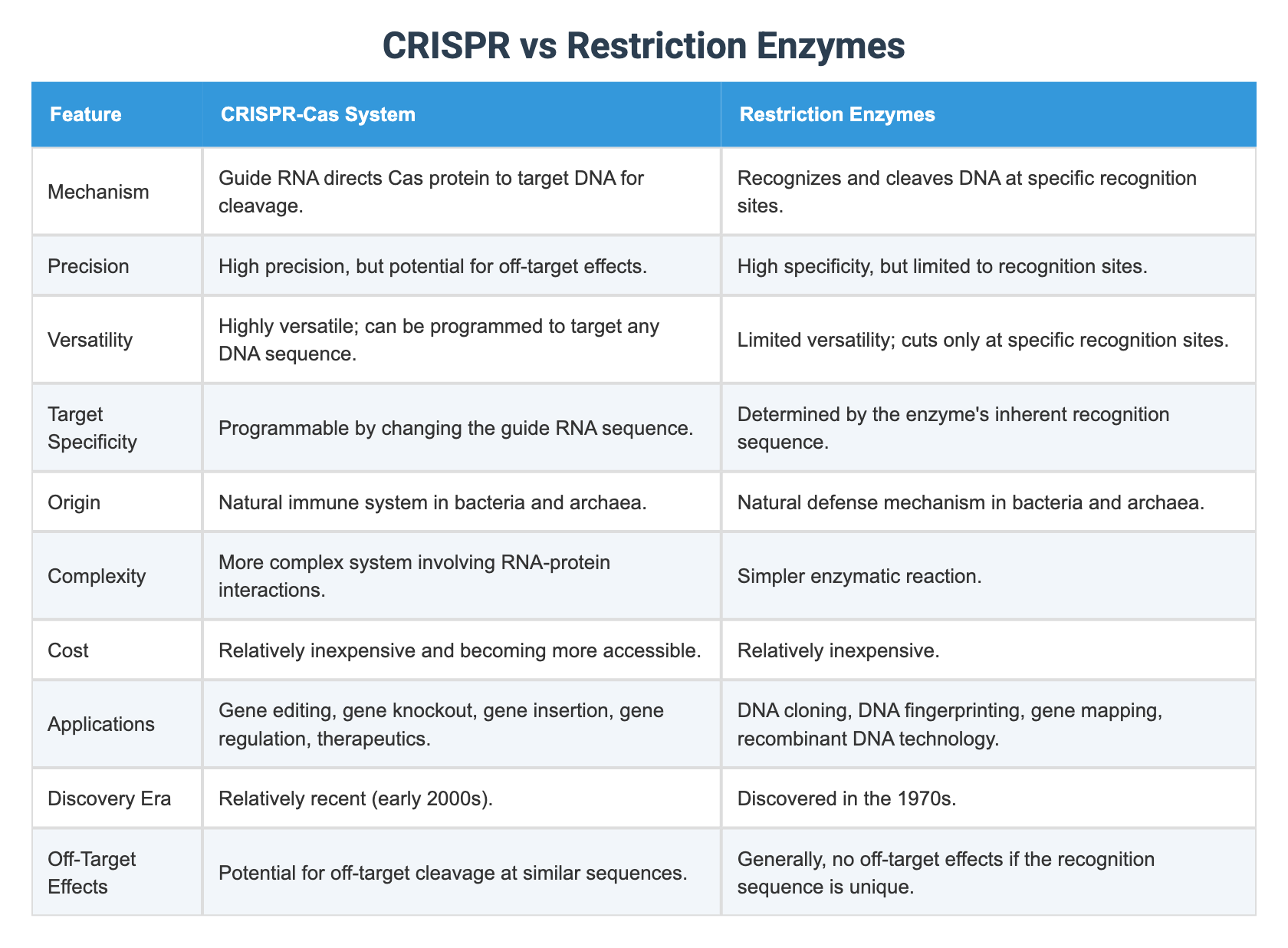 CRISPR vs Restriction Enzymes

| Feature | CRISPR-Cas System | Restriction Enzymes |
|---|---|---|
| Mechanism | Guide RNA directs Cas protein to target DNA for cleavage. | Recognizes and cleaves DNA at specific recognition sites. |
| Precision | High precision, but potential for off-target effects. | High specificity, but limited to recognition sites. |
| Versatility | Highly versatile; can be programmed to target any DNA sequence. | Limited versatility; cuts only at specific recognition sites. |
| Target Specificity | Programmable by changing the guide RNA sequence. | Determined by the enzyme's inherent recognition sequence. |
| Origin | Natural immune system in bacteria and archaea. | Natural defense mechanism in bacteria and archaea. |
| Complexity | More complex system involving RNA-protein interactions. | Simpler enzymatic reaction. |
| Cost | Relatively inexpensive and becoming more accessible. | Relatively inexpensive. |
| Applications | Gene editing, gene knockout, gene insertion, gene regulation, therapeutics. | DNA cloning, DNA fingerprinting, gene mapping, recombinant DNA technology. |
| Discovery Era | Relatively recent (early 2000s). | Discovered in the 1970s. |
| Off-Target Effects | Potential for off-target cleavage at similar sequences. | Generally, no off-target effects if the recognition sequence is unique. |